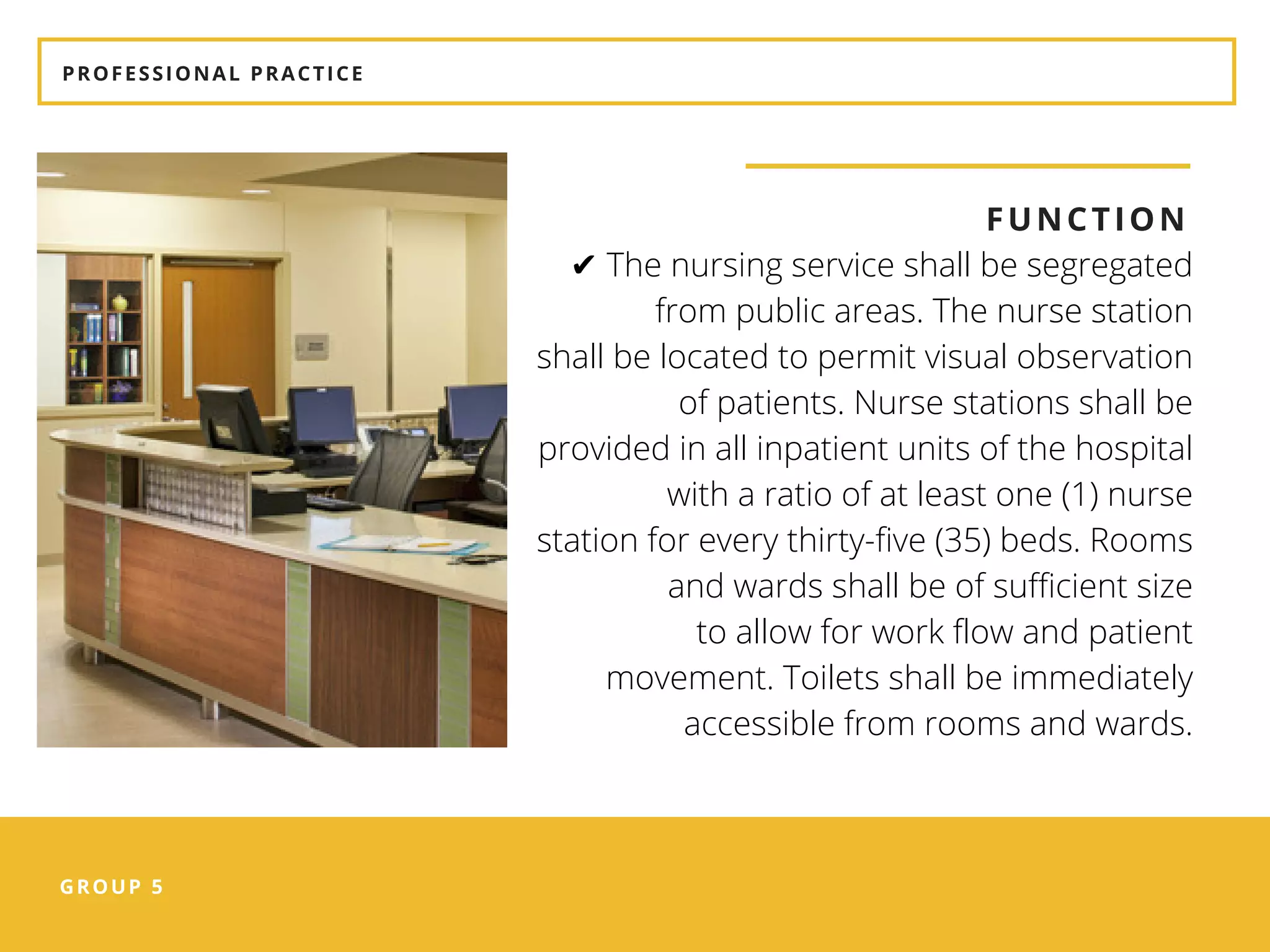 PROFESSIONAL PRACTICE

FUNCTION

✔ The nursing service shall be segregated from public areas. The nurse station shall be located to permit visual observation of patients. Nurse stations shall be provided in all inpatient units of the hospital with a ratio of at least one (1) nurse station for every thirty-five (35) beds. Rooms and wards shall be of sufficient size to allow for work flow and patient movement. Toilets shall be immediately accessible from rooms and wards.

GROUP 5